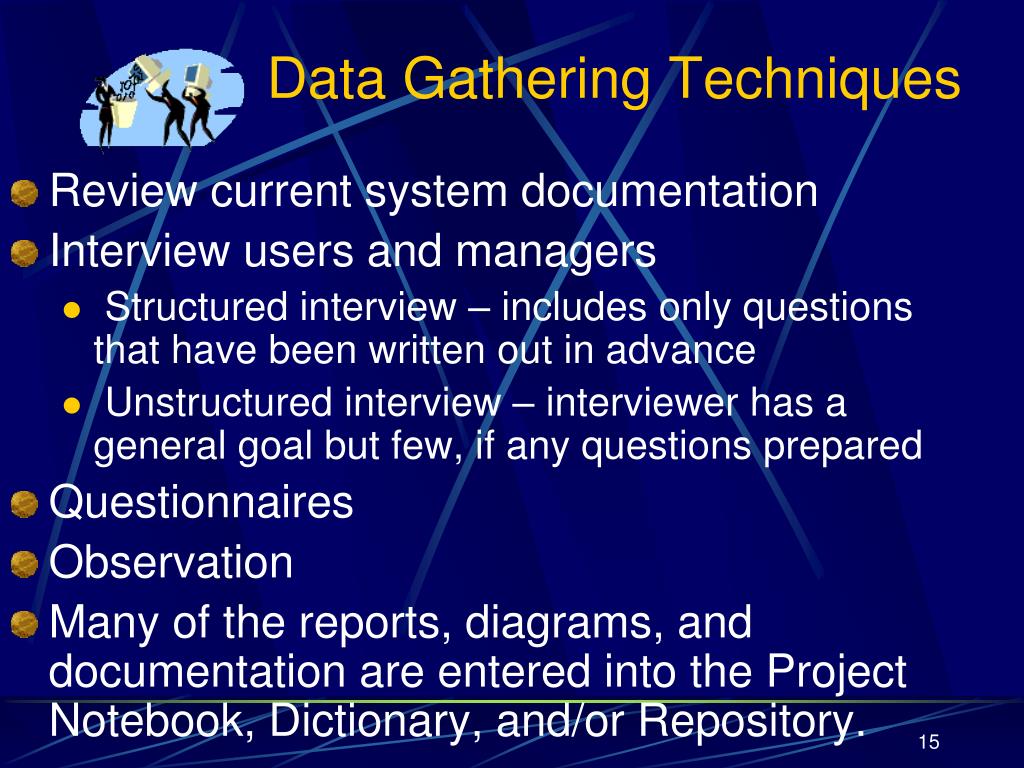 Data Gathering Techniques

Review current system documentation

Interview users and managers

Structured interview – includes only questions that have been written out in advance

Unstructured interview – interviewer has a general goal but few, if any questions prepared

Questionnaires

Observation

Many of the reports, diagrams, and documentation are entered into the Project Notebook, Dictionary, and/or Repository.

15